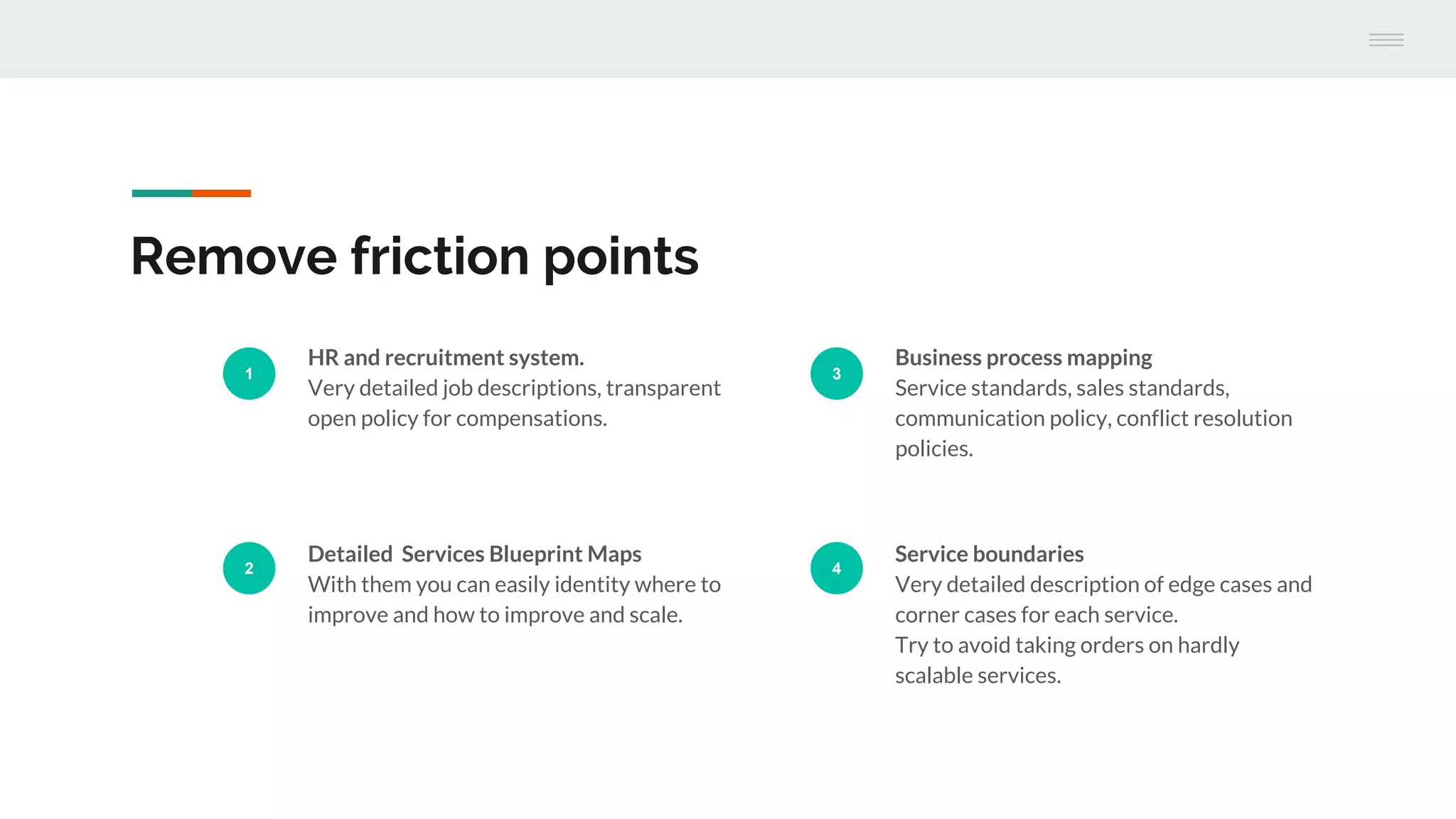 Remove friction points

1

HR and recruitment system.
Very detailed job descriptions, transparent open policy for compensations.

2

Detailed  Services Blueprint Maps
With them you can easily identity where to improve and how to improve and scale.

3

Business process mapping
Service standards, sales standards, communication policy, conflict resolution policies.

4

Service boundaries
Very detailed description of edge cases and corner cases for each service.
Try to avoid taking orders on hardly scalable services.